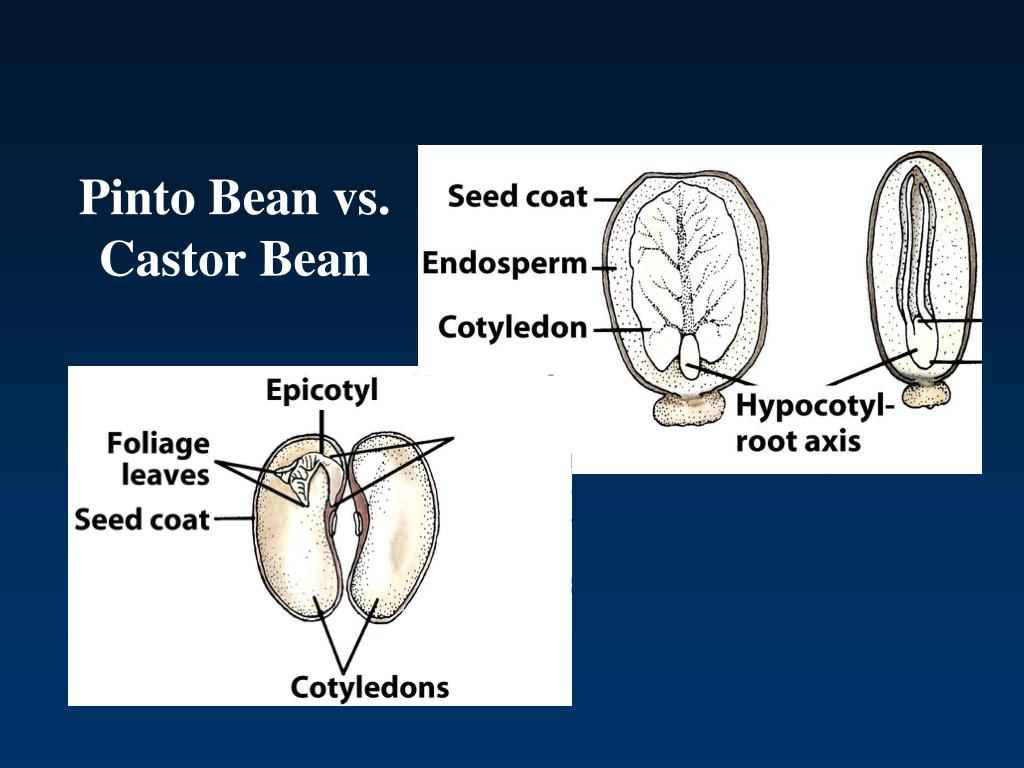 Pinto Bean vs. Castor Bean

Seed coat
Endosperm
Cotyledon
Hypocotyl-root axis

Epicotyl
Foliage leaves
Seed coat
Cotyledons